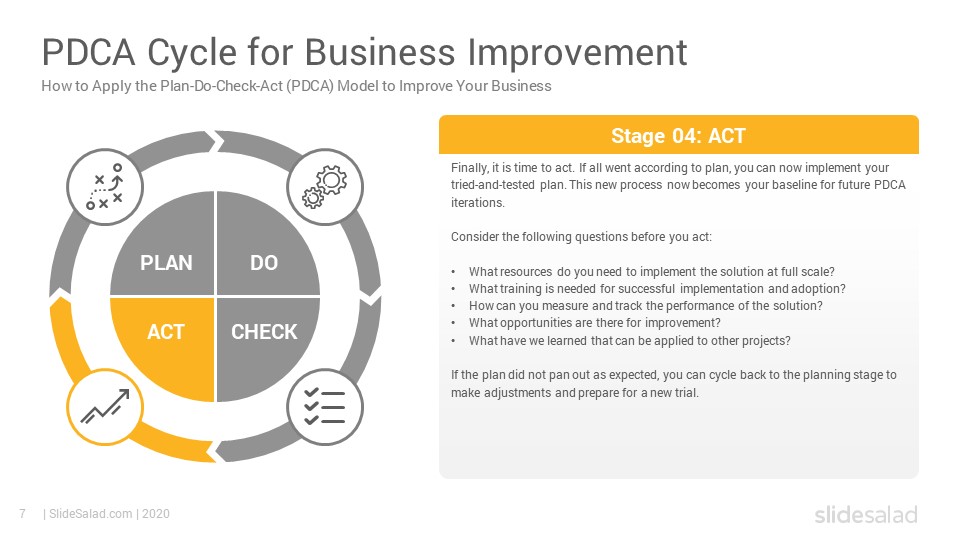 PDCA Cycle for Business Improvement

How to Apply the Plan-Do-Check-Act (PDCA) Model to Improve Your Business

PLAN

DO

ACT

CHECK

Stage 04: ACT

Finally, it is time to act. If all went according to plan, you can now implement your tried-and-tested plan. This new process now becomes your baseline for future PDCA iterations.

Consider the following questions before you act:

• What resources do you need to implement the solution at full scale?
• What training is needed for successful implementation and adoption?
• How can you measure and track the performance of the solution?
• What opportunities are there for improvement?
• What have we learned that can be applied to other projects?

If the plan did not pan out as expected, you can cycle back to the planning stage to make adjustments and prepare for a new trial.

7 | SlideSalad.com | 2020

slidesalad